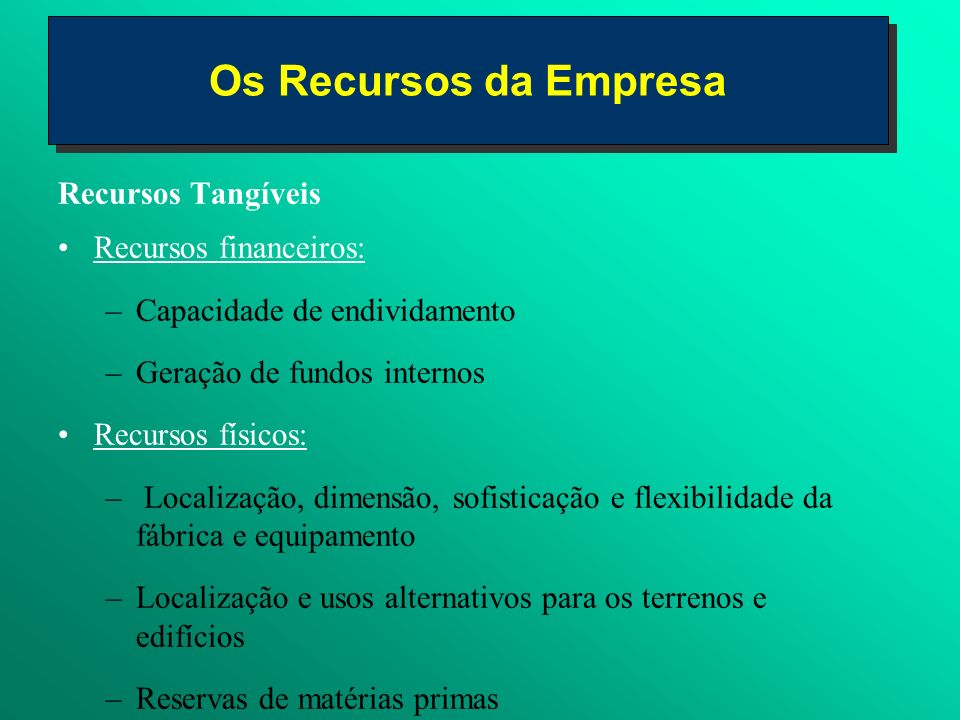 Os Recursos da Empresa

Recursos Tangíveis

• Recursos financeiros:

– Capacidade de endividamento

– Geração de fundos internos

• Recursos físicos:

– Localização, dimensão, sofisticação e flexibilidade da fábrica e equipamento

– Localização e usos alternativos para os terrenos e edifícios

– Reservas de matérias primas